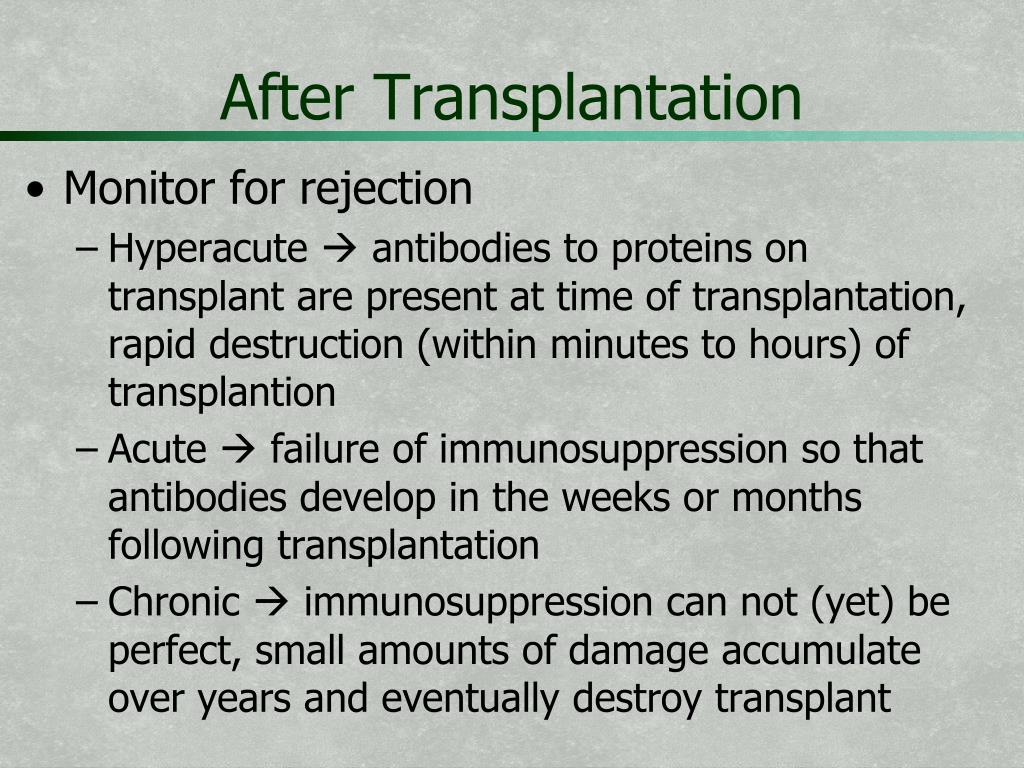 After Transplantation

• Monitor for rejection
– Hyperacute → antibodies to proteins on transplant are present at time of transplantation, rapid destruction (within minutes to hours) of transplantion
– Acute → failure of immunosuppression so that antibodies develop in the weeks or months following transplantation
– Chronic → immunosuppression can not (yet) be perfect, small amounts of damage accumulate over years and eventually destroy transplant